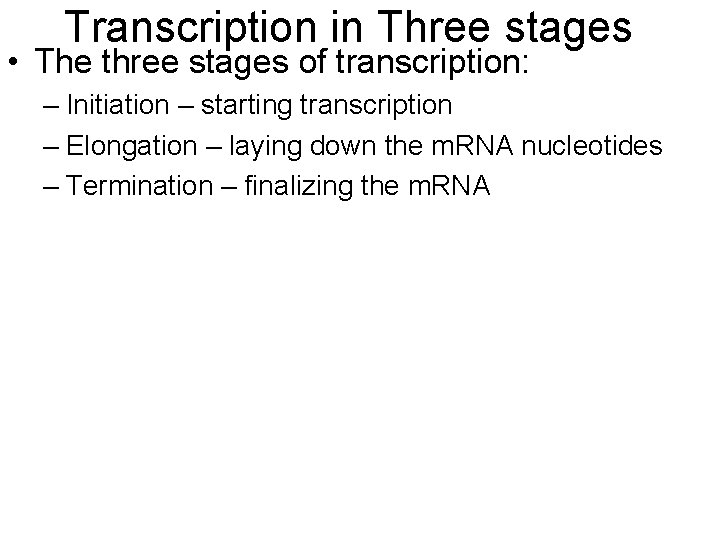 Transcription in Three stages

• The three stages of transcription:
– Initiation – starting transcription
– Elongation – laying down the mRNA nucleotides
– Termination – finalizing the mRNA